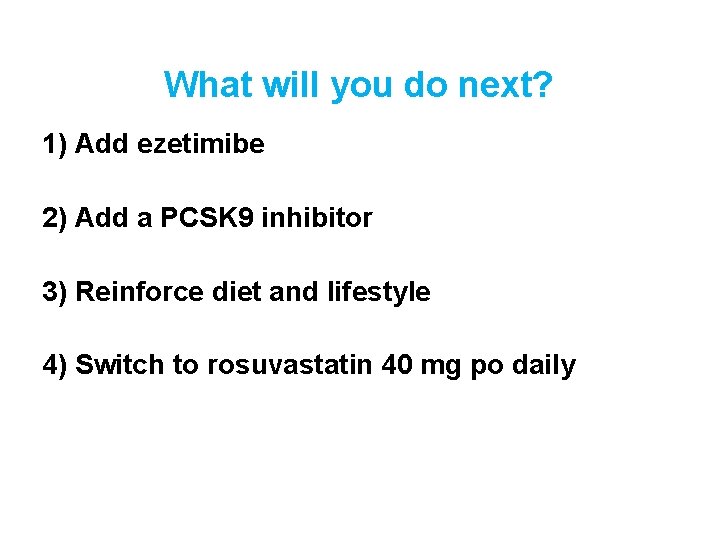 What will you do next?

1) Add ezetimibe

2) Add a PCSK9 inhibitor

3) Reinforce diet and lifestyle

4) Switch to rosuvastatin 40 mg po daily